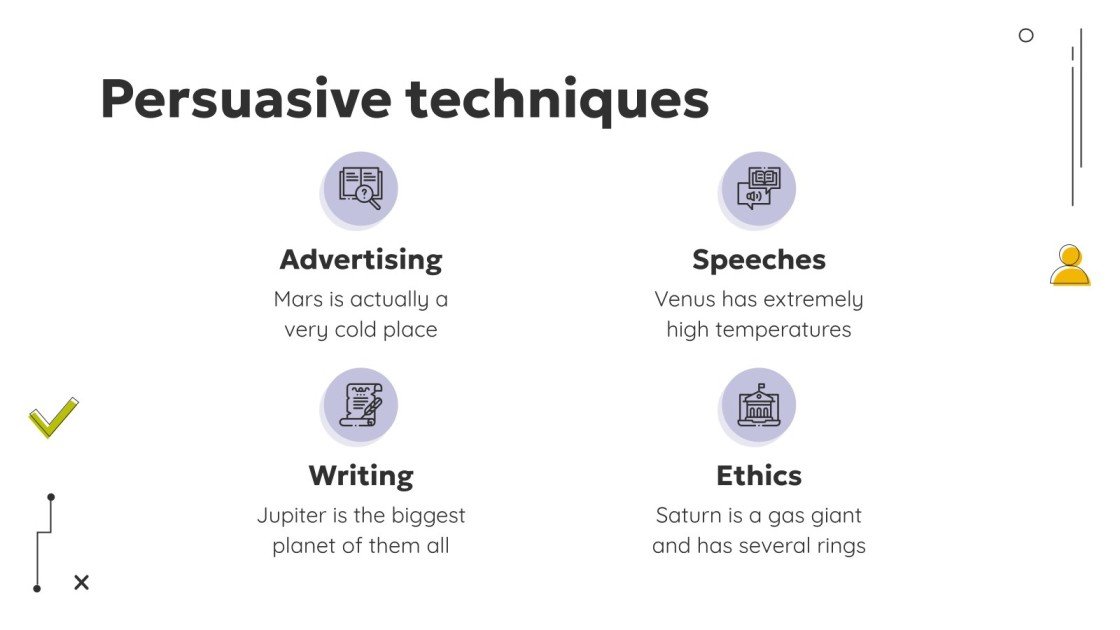 Persuasive techniques

Advertising
Mars is actually a very cold place

Speeches
Venus has extremely high temperatures

Writing
Jupiter is the biggest planet of them all

Ethics
Saturn is a gas giant and has several rings